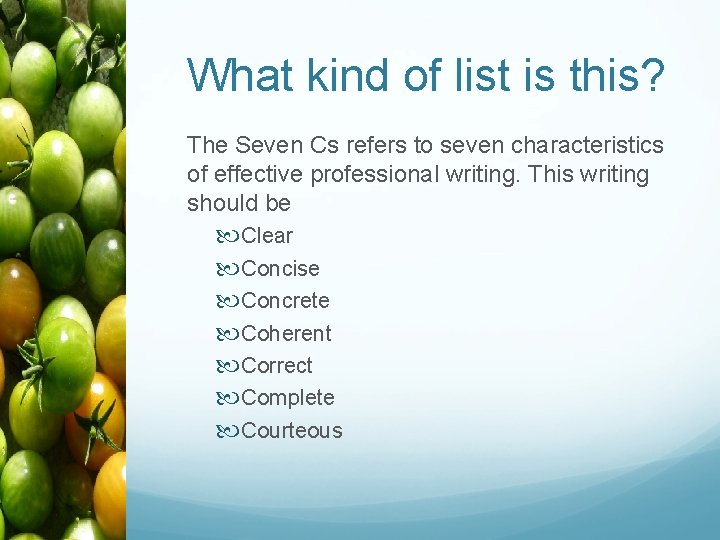 What kind of list is this?

The Seven Cs refers to seven characteristics of effective professional writing. This writing should be

Clear
Concise
Concrete
Coherent
Correct
Complete
Courteous